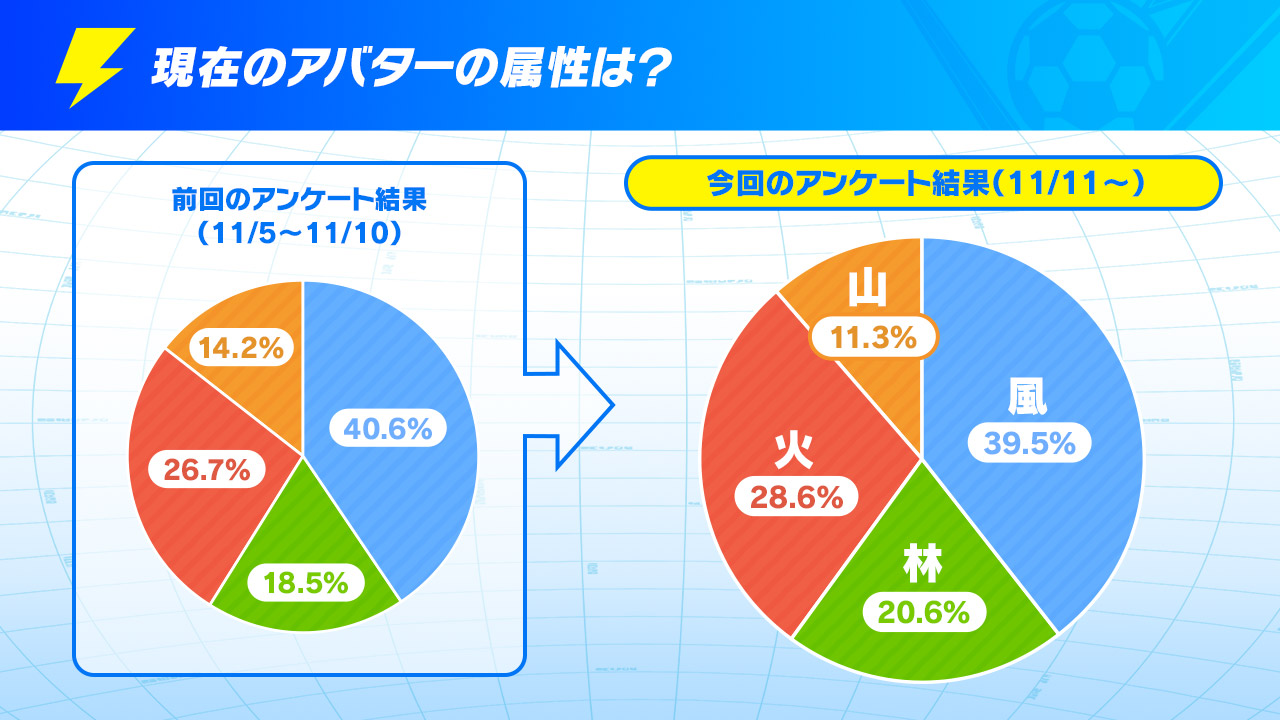 現在のアバターの属性は？

前回のアンケート結果
（11/5～11/10）

14.2%
40.6%
26.7%
18.5%

今回のアンケート結果（11/11～）

山
11.3%
風
39.5%
火
28.6%
林
20.6%